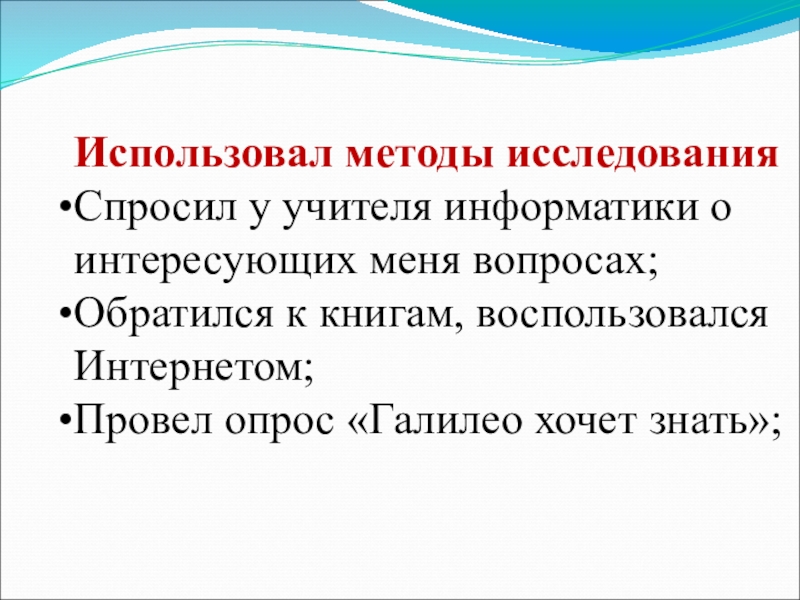 Использовал методы исследования

•Спросил у учителя информатики о интересующих меня вопросах;

•Обратился к книгам, воспользовался Интернетом;

•Провел опрос «Галилео хочет знать»;